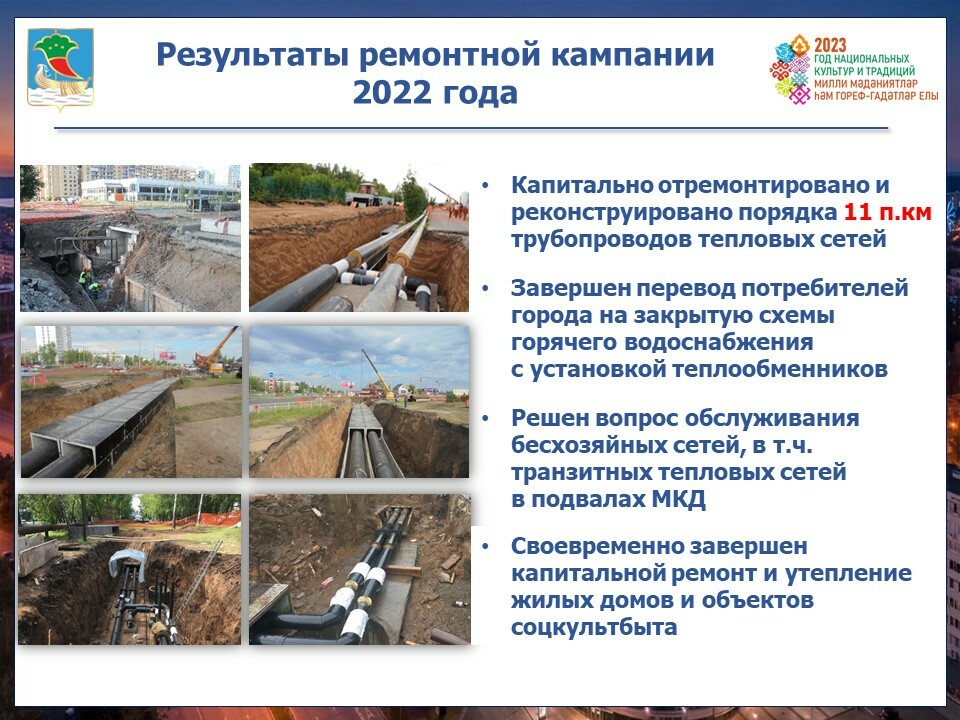 Результаты ремонтной кампании 2022 года

2023
ГОД НАЦИОНАЛЬНЫХ КУЛЬТУР И ТРАДИЦИЙ
МИЛЛИ МӘДӘНИЯТЛӘР ҺӘМ ГОРЕФ-ГАДӘТЛӘР ЕЛЫ

• Капитально отремонтировано и реконструировано порядка 11 п.км трубопроводов тепловых сетей

• Завершен перевод потребителей города на закрытую схемы горячего водоснабжения с установкой теплообменников

• Решен вопрос обслуживания бесхозяйных сетей, в т.ч. транзитных тепловых сетей в подвалах МКД

• Своевременно завершен капитальной ремонт и утепление жилых домов и объектов соцкультбыта